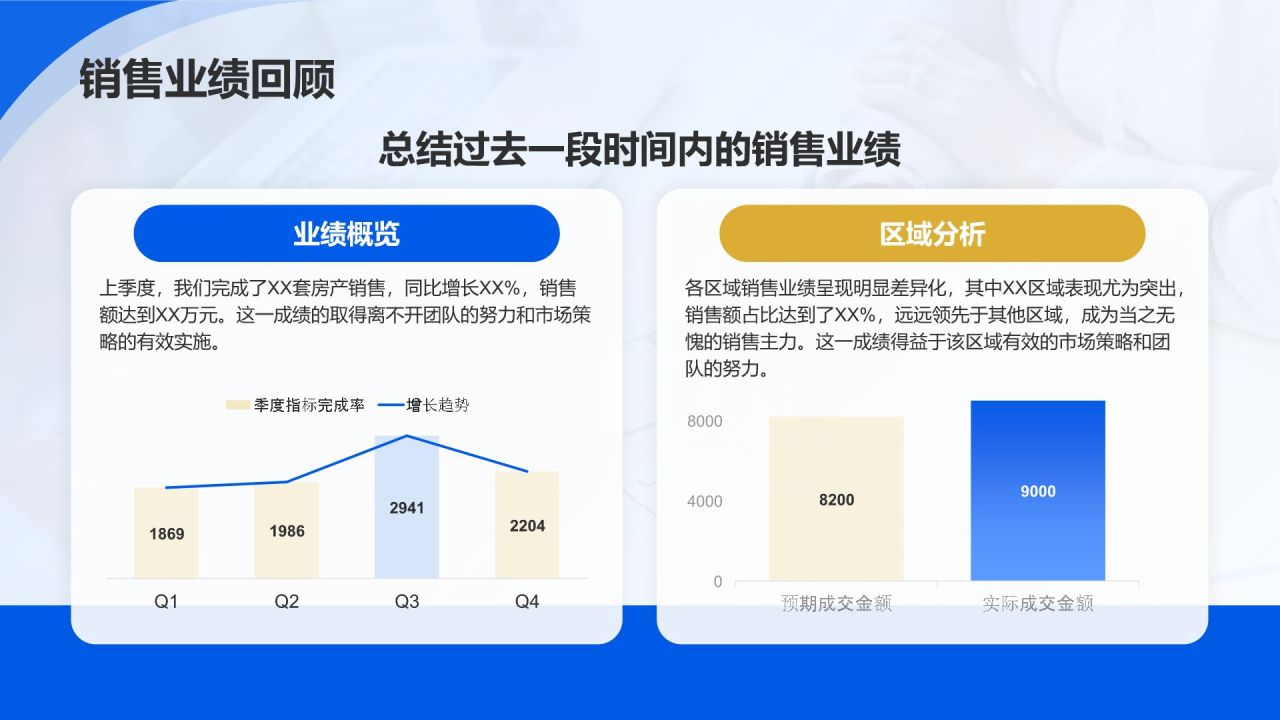 销售业绩回顾

总结过去一段时间内的销售业绩

业绩概览

上季度，我们完成了XX套房产销售，同比增长XX%，销售额达到XX万元。这一成绩的取得离不开团队的努力和市场策略的有效实施。

季度指标完成率 增长趋势

1869
1986
2941
2204

Q1
Q2
Q3
Q4

区域分析

各区域销售业绩呈现明显差异化，其中XX区域表现尤为突出，销售额占比达到了XX%，远远领先于其他区域，成为当之无愧的销售主力。这一成绩得益于该区域有效的市场策略和团队的努力。

8000
4000
0

8200
9000

预期成交金额
实际成交金额